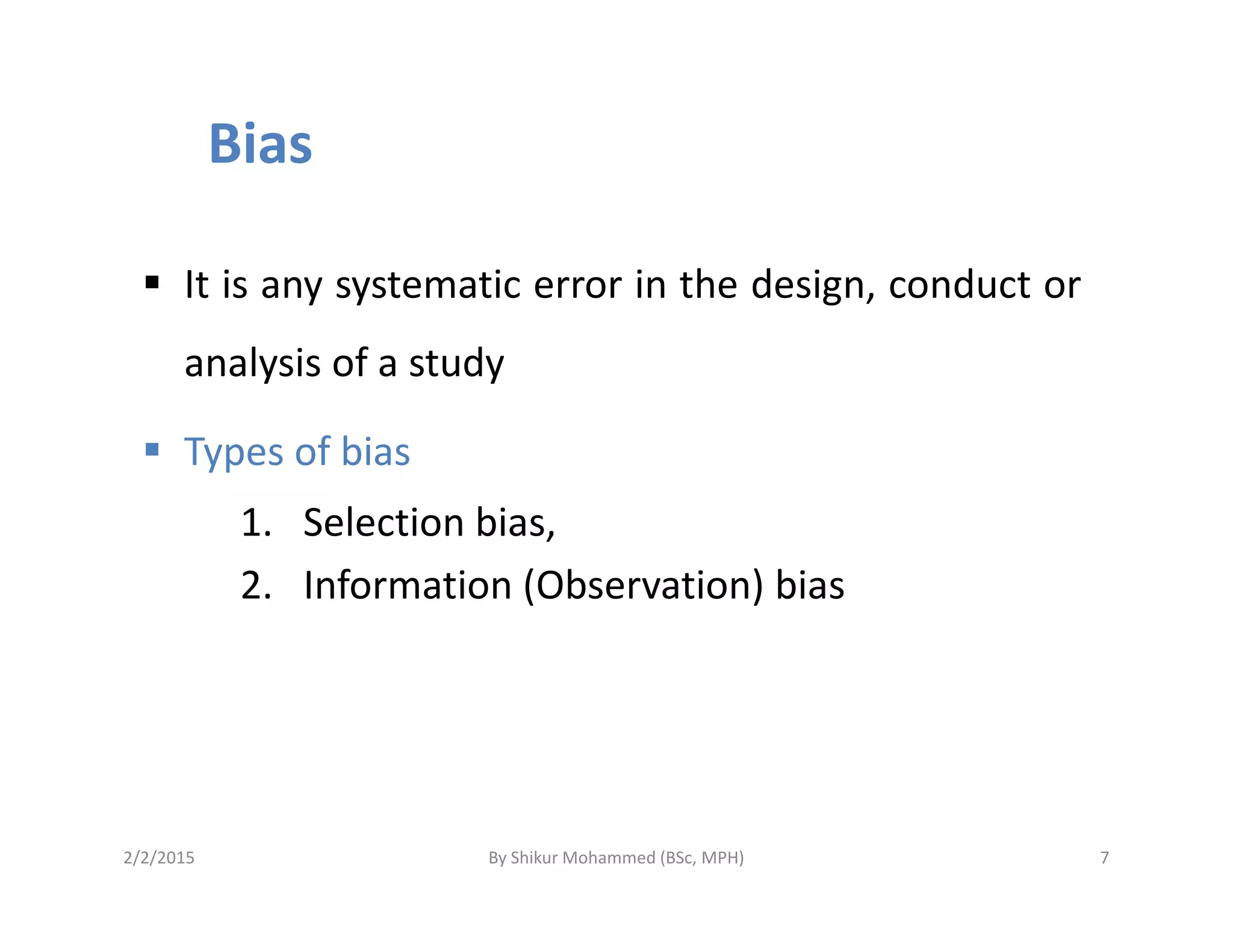 Bias

▪ It is any systematic error in the design, conduct or analysis of a study

▪ Types of bias

1. Selection bias,
2. Information (Observation) bias

2/2/2015    By Shikur Mohammed (BSc, MPH)    7